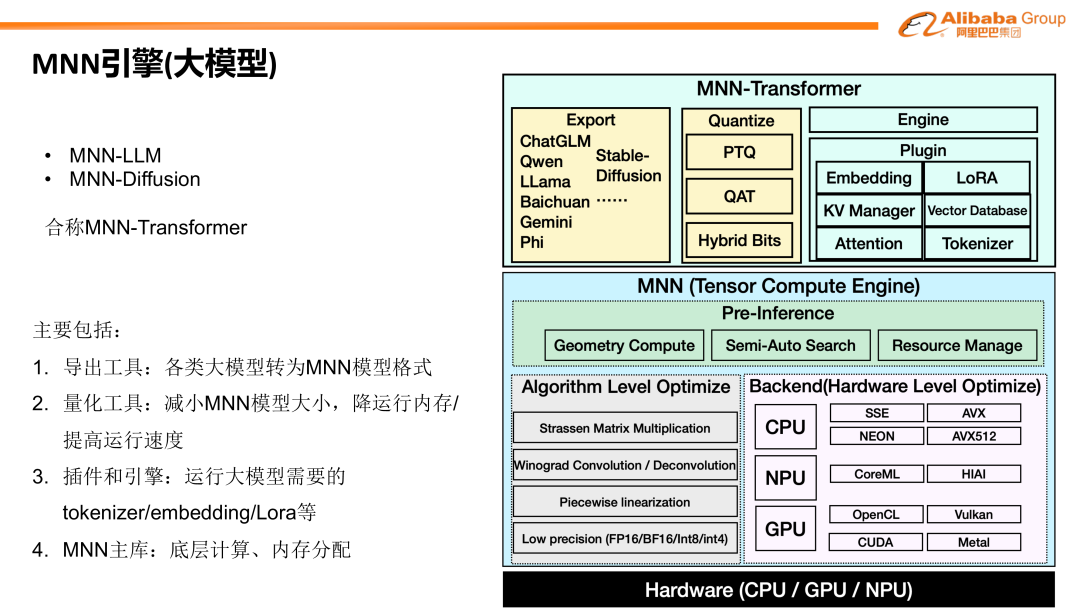 Alibaba Group
阿里巴巴集团

MNN引擎(大模型)

• MNN-LLM
• MNN-Diffusion

合称MNN-Transformer

主要包括：

1. 导出工具：各类大模型转为MNN模型格式
2. 量化工具：减小MNN模型大小，降运行内存/提高运行速度
3. 插件和引擎：运行大模型需要的tokenizer/embedding/Lora等
4. MNN主库：底层计算、内存分配

MNN-Transformer

Export
ChatGLM
Qwen
LLama
Baichuan
Gemini
Phi
Stable-Diffusion
……

Quantize
PTQ
QAT
Hybrid Bits

Engine
Plugin
Embedding
LoRA
KV Manager
Vector Database
Attention
Tokenizer

MNN (Tensor Compute Engine)

Pre-Inference
Geometry Compute
Semi-Auto Search
Resource Manage

Algorithm Level Optimize
Strassen Matrix Multiplication
Winograd Convolution / Deconvolution
Piecewise linearization
Low precision (FP16/BF16/Int8/int4)

Backend(Hardware Level Optimize)
CPU
SSE
AVX
NEON
AVX512
NPU
CoreML
HIAI
GPU
OpenCL
Vulkan
CUDA
Metal

Hardware (CPU / GPU / NPU)